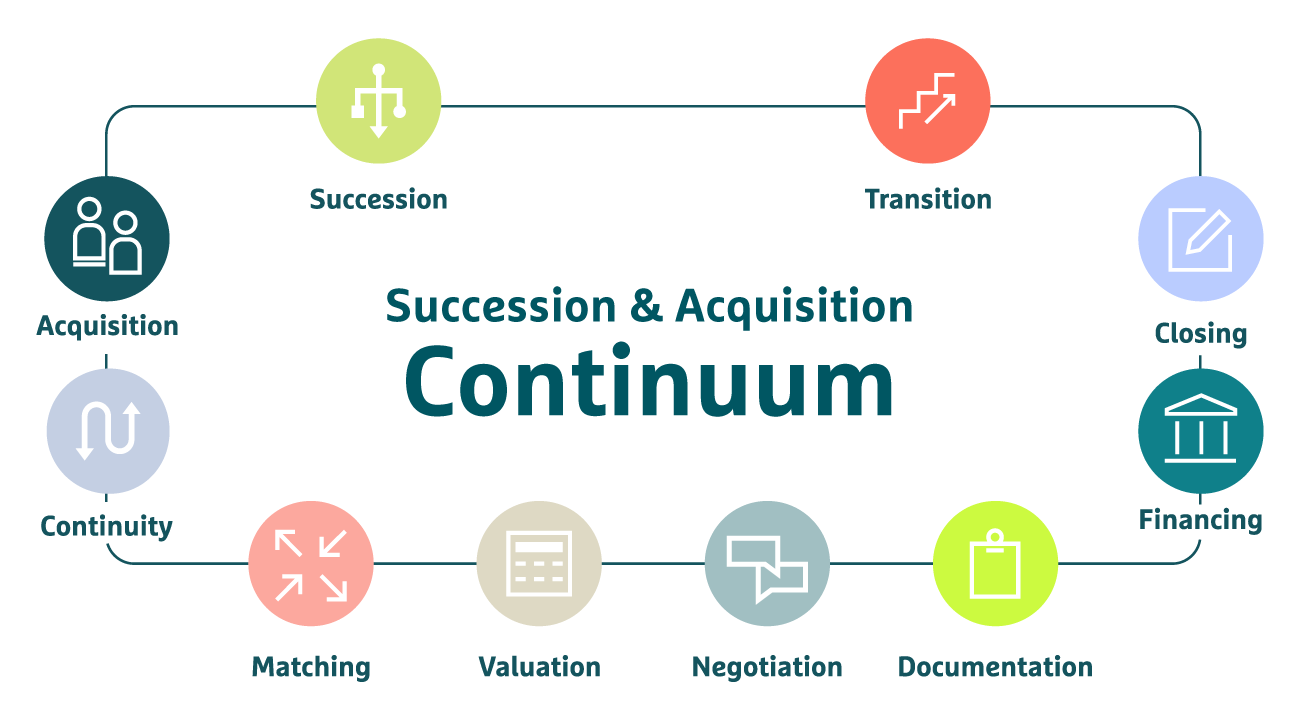 Succession

Transition

Acquisition

Succession & Acquisition
Continuum

Closing

Continuity

Financing

Matching

Valuation

Negotiation

Documentation